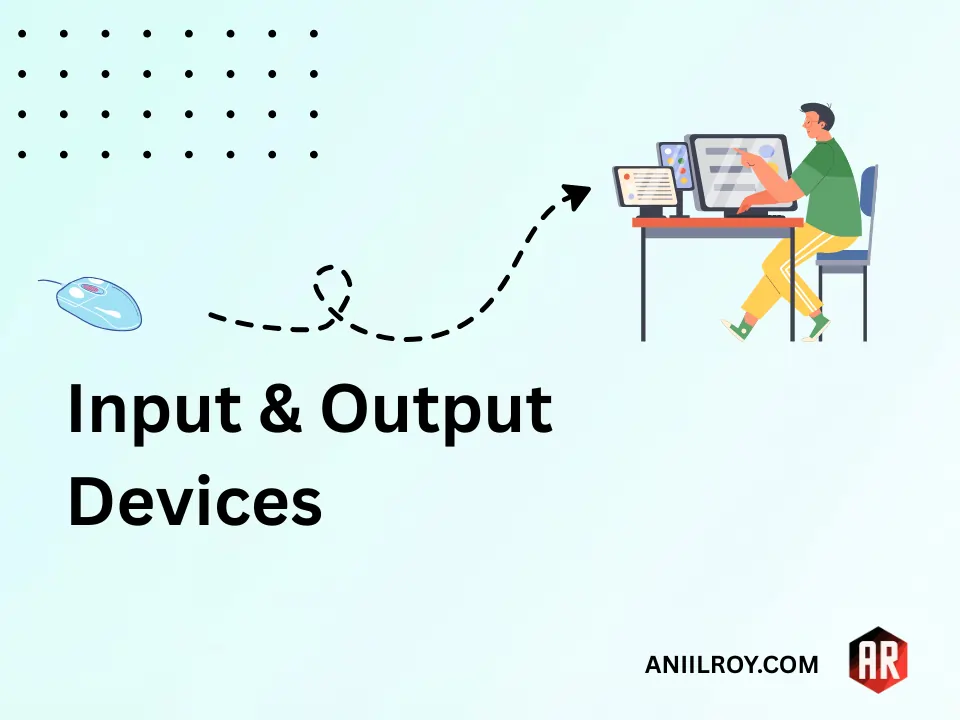 Input & Output Devices

ANIILROY.COM

AR